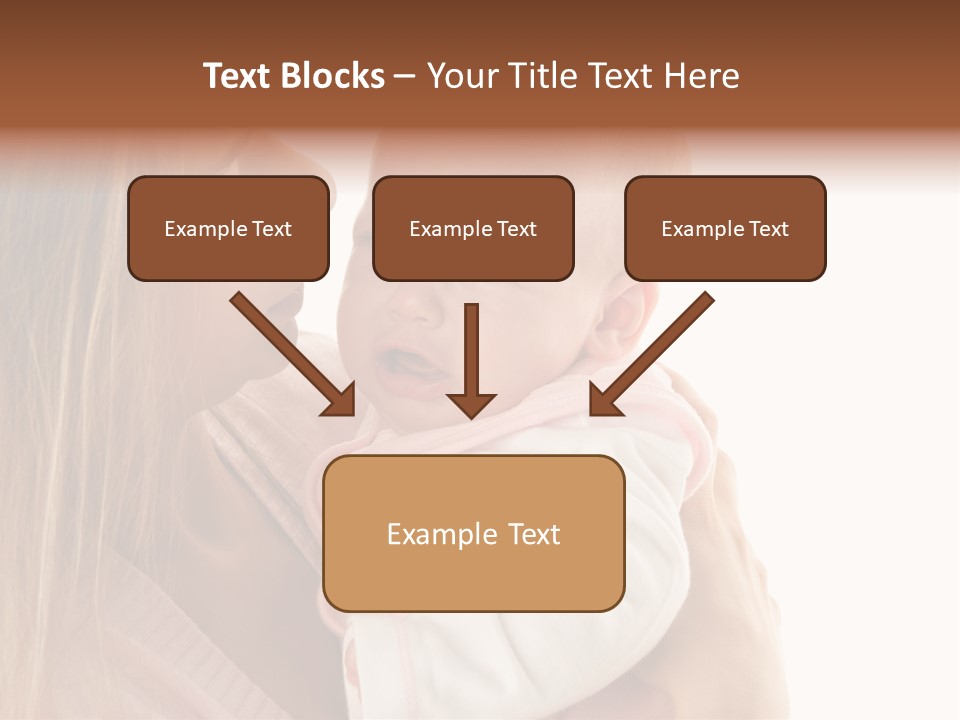 Text Blocks – Your Title Text Here

Example Text

Example Text

Example Text

Example Text